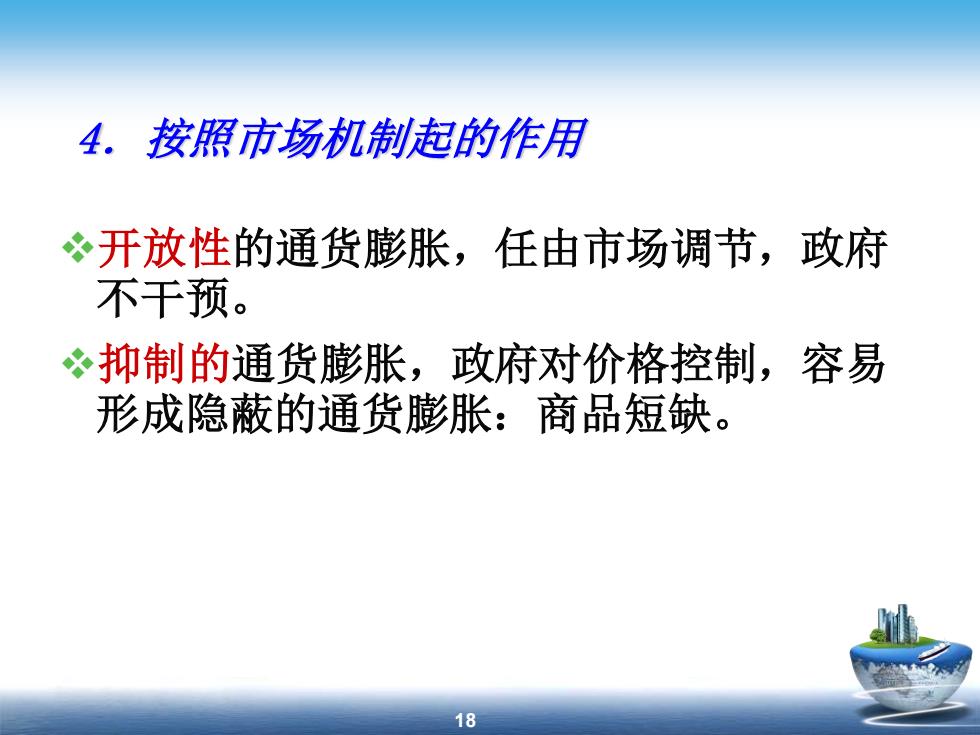 4. 按照市场机制起的作用

❖开放性的通货膨胀，任由市场调节，政府不干预。

❖抑制的通货膨胀，政府对价格控制，容易形成隐蔽的通货膨胀：商品短缺。

18